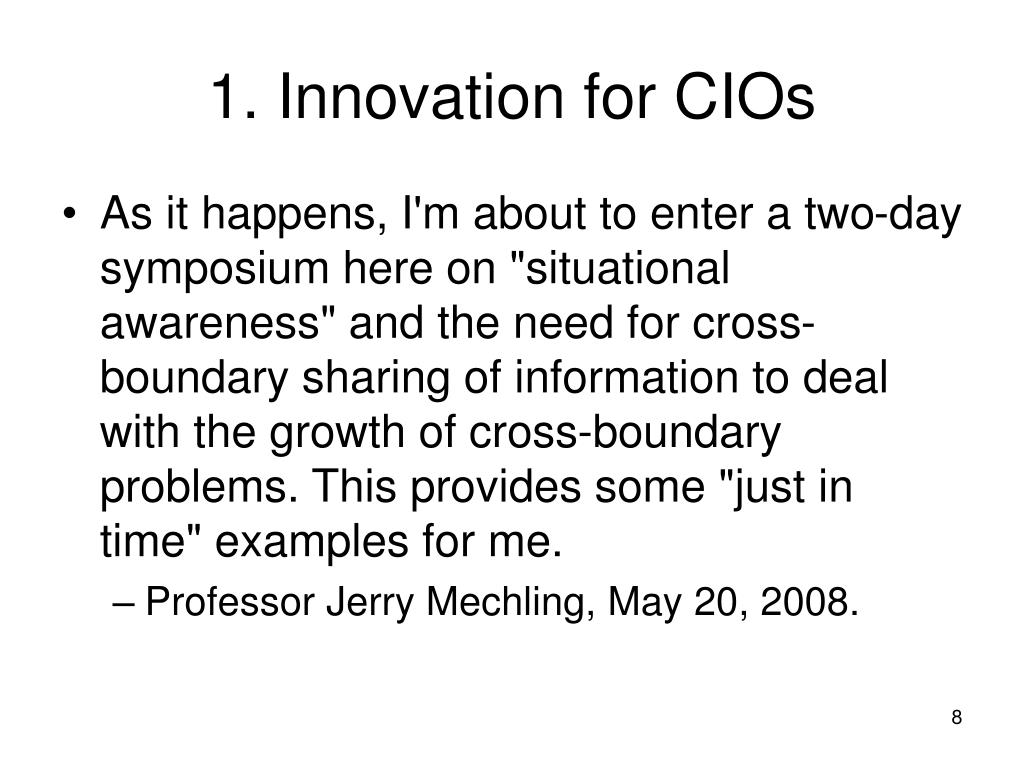 1. Innovation for CIOs

• As it happens, I'm about to enter a two-day symposium here on "situational awareness" and the need for cross-boundary sharing of information to deal with the growth of cross-boundary problems. This provides some "just in time" examples for me.

– Professor Jerry Mechling, May 20, 2008.

8